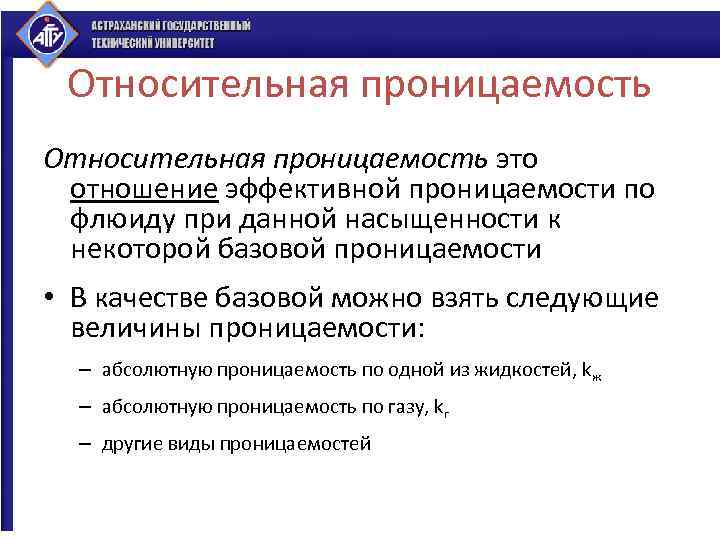 АГТУ

АСТРАХАНСКИЙ ГОСУДАРСТВЕННЫЙ ТЕХНИЧЕСКИЙ УНИВЕРСИТЕТ

Относительная проницаемость

Относительная проницаемость это отношение эффективной проницаемости по флюиду при данной насыщенности к некоторой базовой проницаемости

• В качестве базовой можно взять следующие величины проницаемости:

– абсолютную проницаемость по одной из жидкостей, $k_ж$

– абсолютную проницаемость по газу, $k_г$

– другие виды проницаемостей